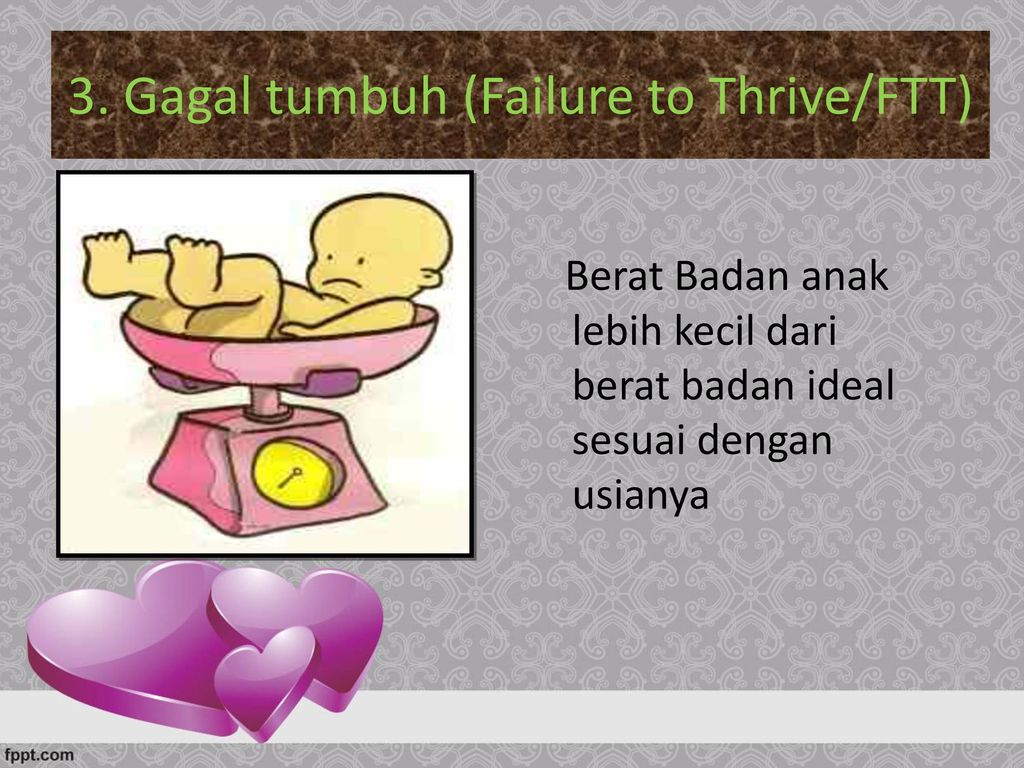 3. Gagal tumbuh (Failure to Thrive/FTT)

Berat Badan anak lebih kecil dari berat badan ideal sesuai dengan usianya

fppt.com